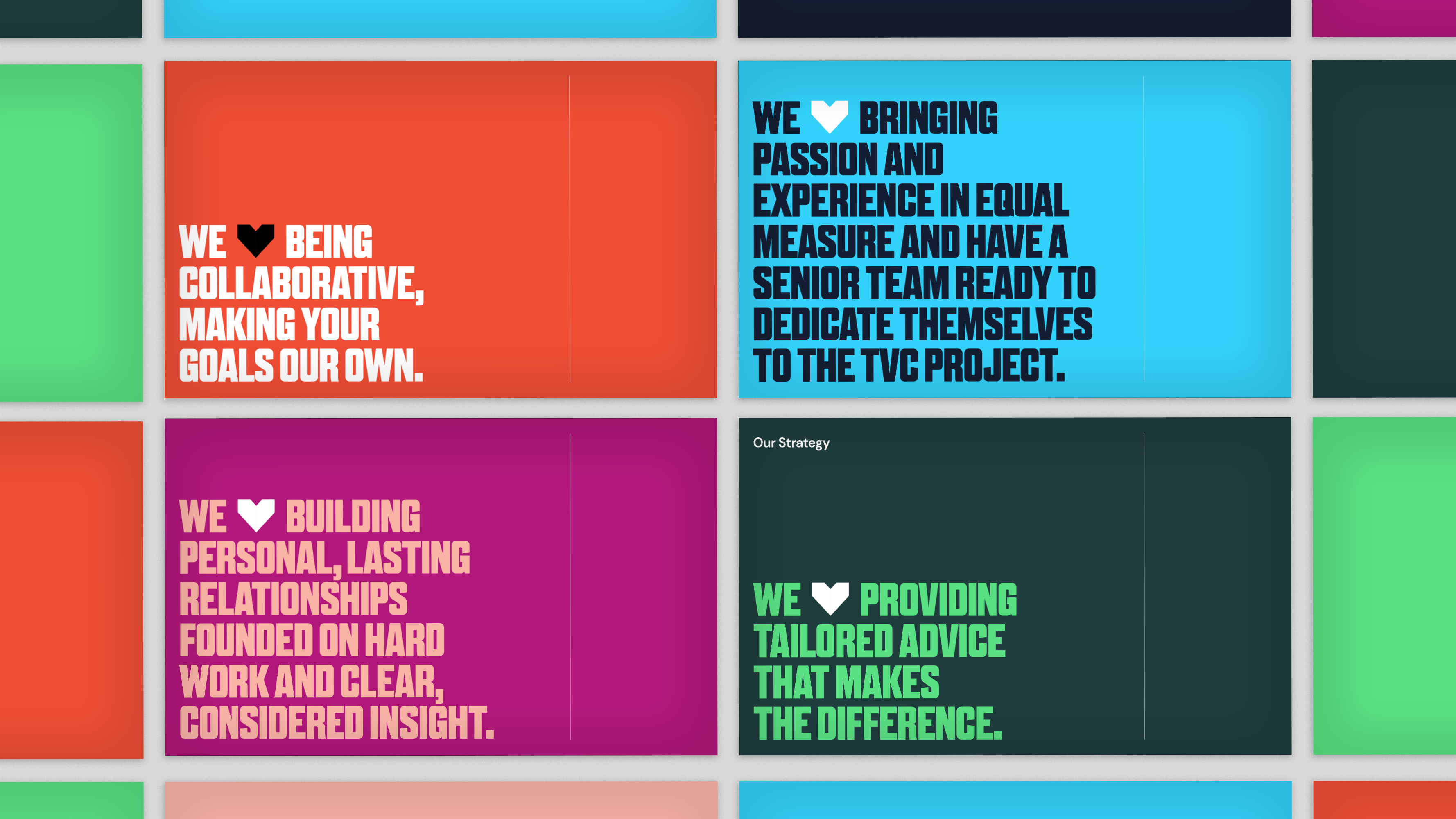 WE ♥ BEING COLLABORATIVE, MAKING YOUR GOALS OUR OWN.

WE ♥ BRINGING PASSION AND EXPERIENCE IN EQUAL MEASURE AND HAVE A SENIOR TEAM READY TO DEDICATE THEMSELVES TO THE TVC PROJECT.

WE ♥ BUILDING PERSONAL, LASTING RELATIONSHIPS FOUNDED ON HARD WORK AND CLEAR, CONSIDERED INSIGHT.

Our Strategy

WE ♥ PROVIDING TAILORED ADVICE THAT MAKES THE DIFFERENCE.